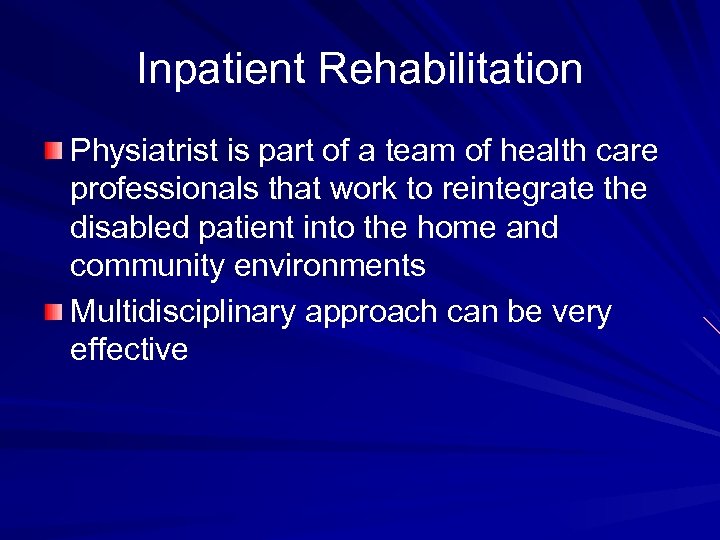 Inpatient Rehabilitation

Physiatrist is part of a team of health care professionals that work to reintegrate the disabled patient into the home and community environments

Multidisciplinary approach can be very effective